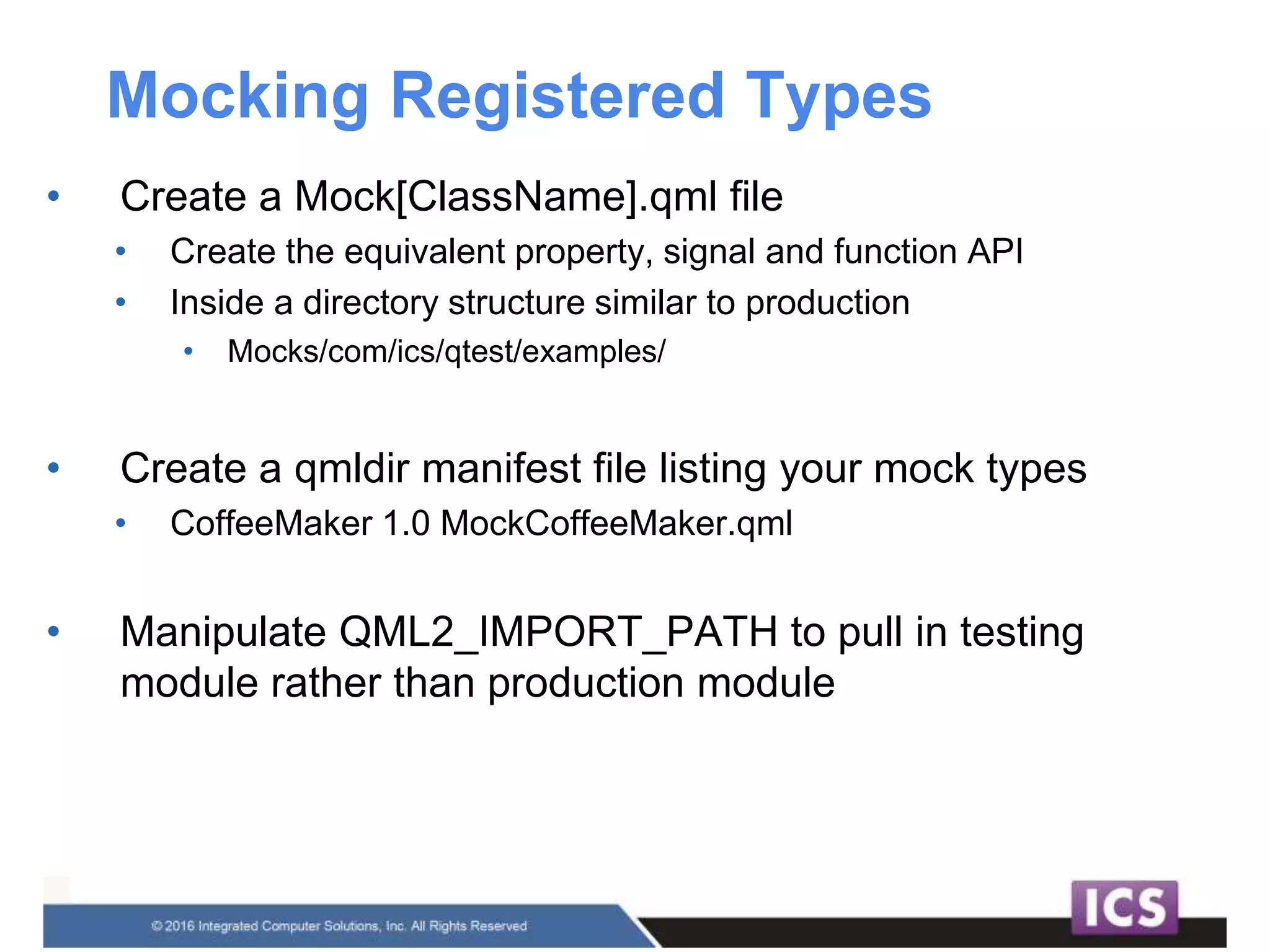 Mocking Registered Types

• Create a Mock[ClassName].qml file
  • Create the equivalent property, signal and function API
  • Inside a directory structure similar to production
    • Mocks/com/ics/qtest/examples/

• Create a qmldir manifest file listing your mock types
  • CoffeeMaker 1.0 MockCoffeeMaker.qml

• Manipulate QML2_IMPORT_PATH to pull in testing module rather than production module

© 2016 Integrated Computer Solutions, Inc. All Rights Reserved

ICS